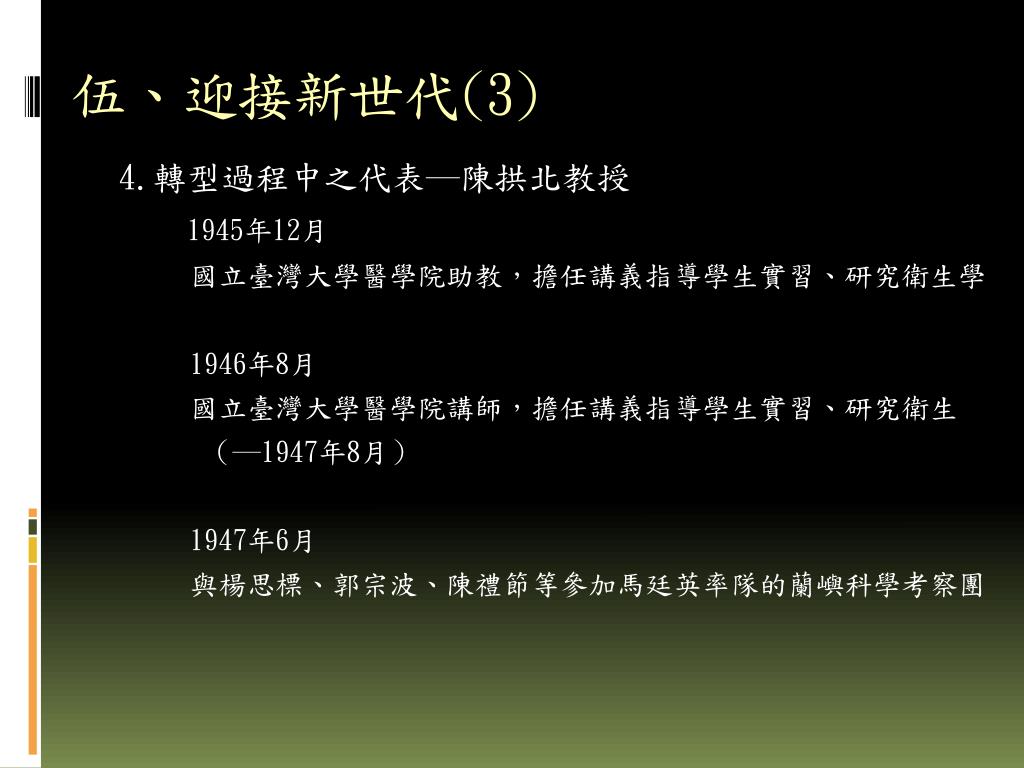 伍、迎接新世代(3)

4.轉型過程中之代表—陳拱北教授

1945年12月

國立臺灣大學醫學院助教，擔任講義指導學生實習、研究衛生學

1946年8月

國立臺灣大學醫學院講師，擔任講義指導學生實習、研究衛生（—1947年8月）

1947年6月

與楊思標、郭宗波、陳禮節等參加馬廷英率隊的蘭嶼科學考察團